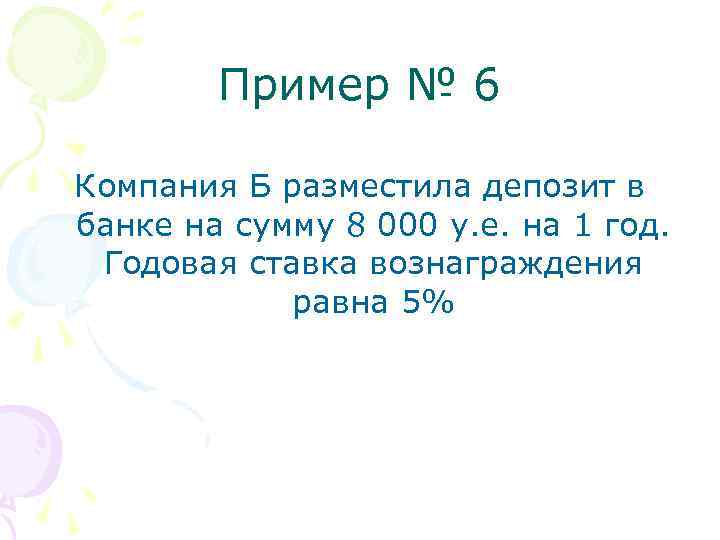 Пример № 6

Компания Б разместила депозит в банке на сумму 8 000 у.е. на 1 год. Годовая ставка вознаграждения равна 5%